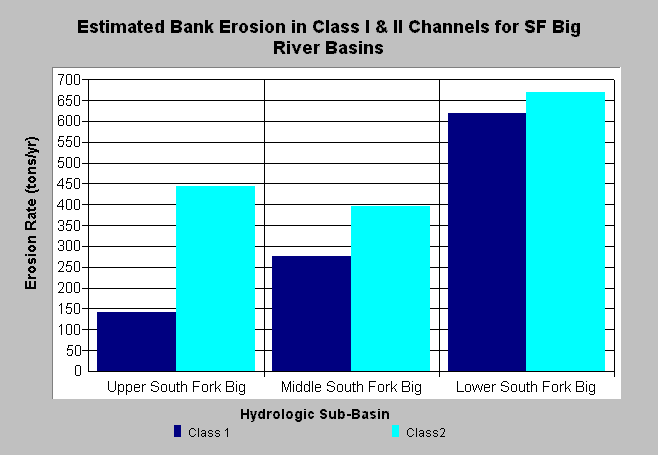 Estimated Bank Erosion in Class I & II Channels for SF Big River Basins

Erosion Rate (tons/yr)

700
650
600
550
500
450
400
350
300
250
200
150
100
50
0

Upper South Fork Big
Middle South Fork Big
Lower South Fork Big

Hydrologic Sub-Basin

Class 1
Class2